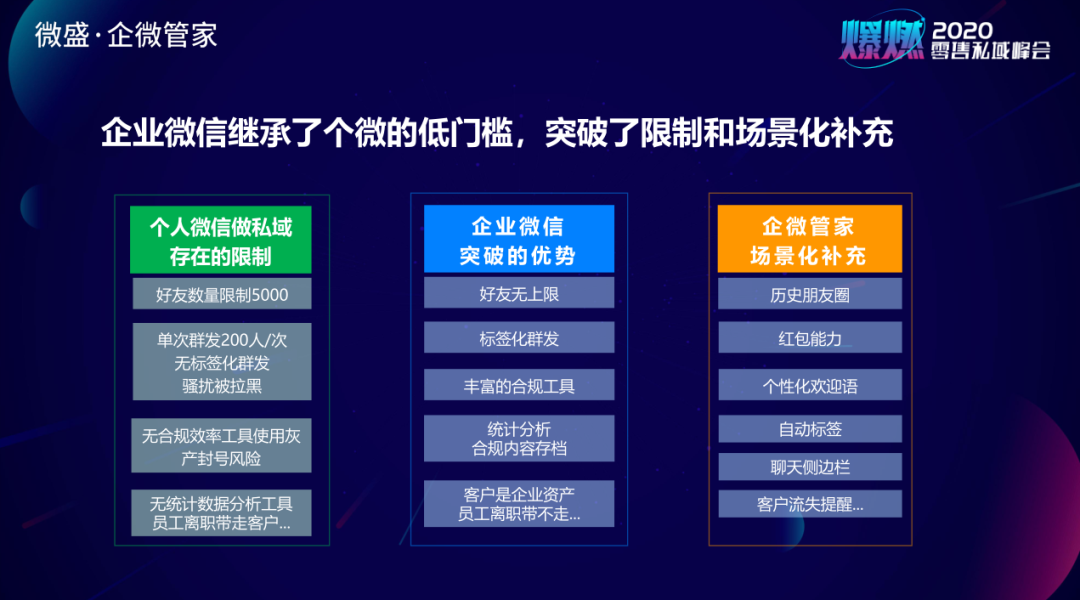 微盛·企微管家

爆燃 2020 零售私域峰会

企业微信继承了个微的低门槛，突破了限制和场景化补充

个人微信做私域存在的限制

好友数量限制5000

单次群发200人/次
无标签化群发
骚扰被拉黑

无合规效率工具使用灰产封号风险

无统计数据分析工具
员工离职带走客户...

企业微信突破的优势

好友无上限

标签化群发

丰富的合规工具

统计分析
合规内容存档

客户是企业资产
员工离职带不走...

企微管家场景化补充

历史朋友圈

红包能力

个性化欢迎语

自动标签

聊天侧边栏

客户流失提醒...